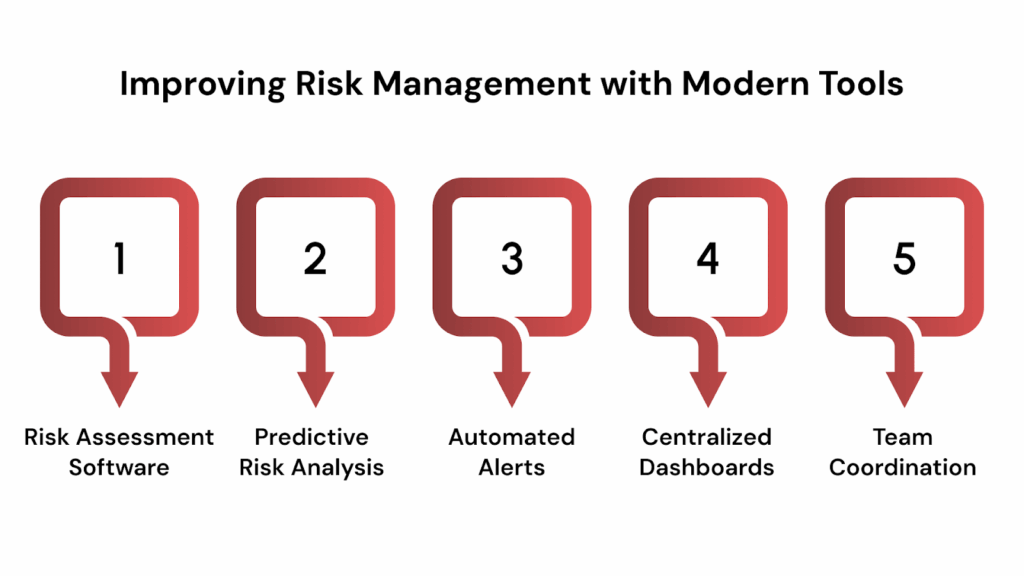 Improving Risk Management with Modern Tools

1

Risk Assessment Software

2

Predictive Risk Analysis

3

Automated Alerts

4

Centralized Dashboards

5

Team Coordination